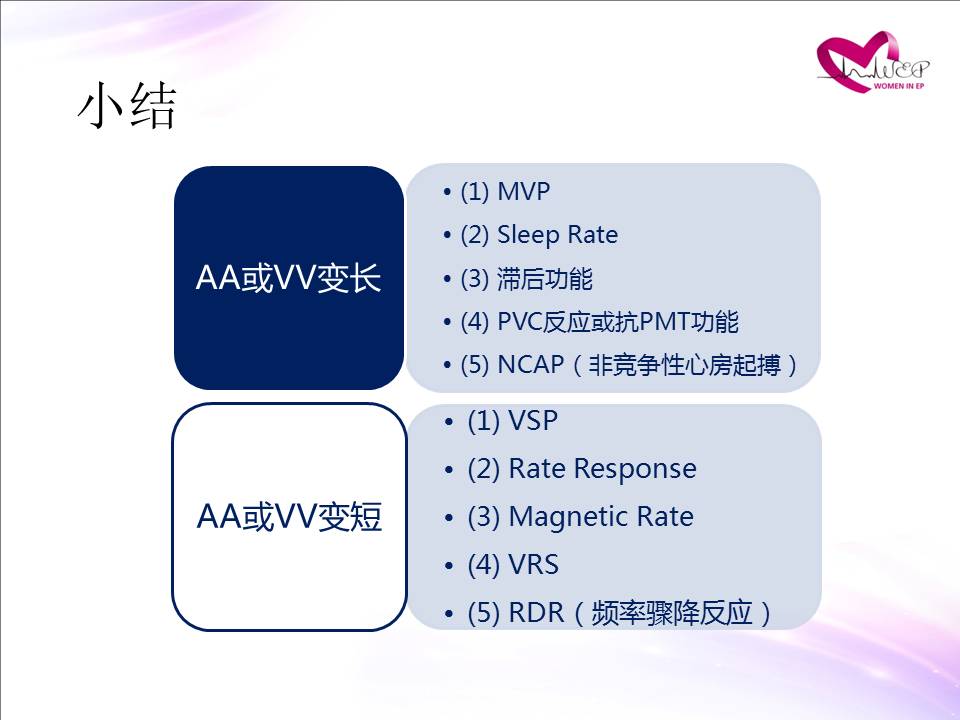 WEP
WOMEN IN EP

小结

AA或VV变长

• (1) MVP
• (2) Sleep Rate
• (3) 滞后功能
• (4) PVC反应或抗PMT功能
• (5) NCAP（非竞争性心房起搏）

AA或VV变短

• (1) VSP
• (2) Rate Response
• (3) Magnetic Rate
• (4) VRS
• (5) RDR（频率骤降反应）